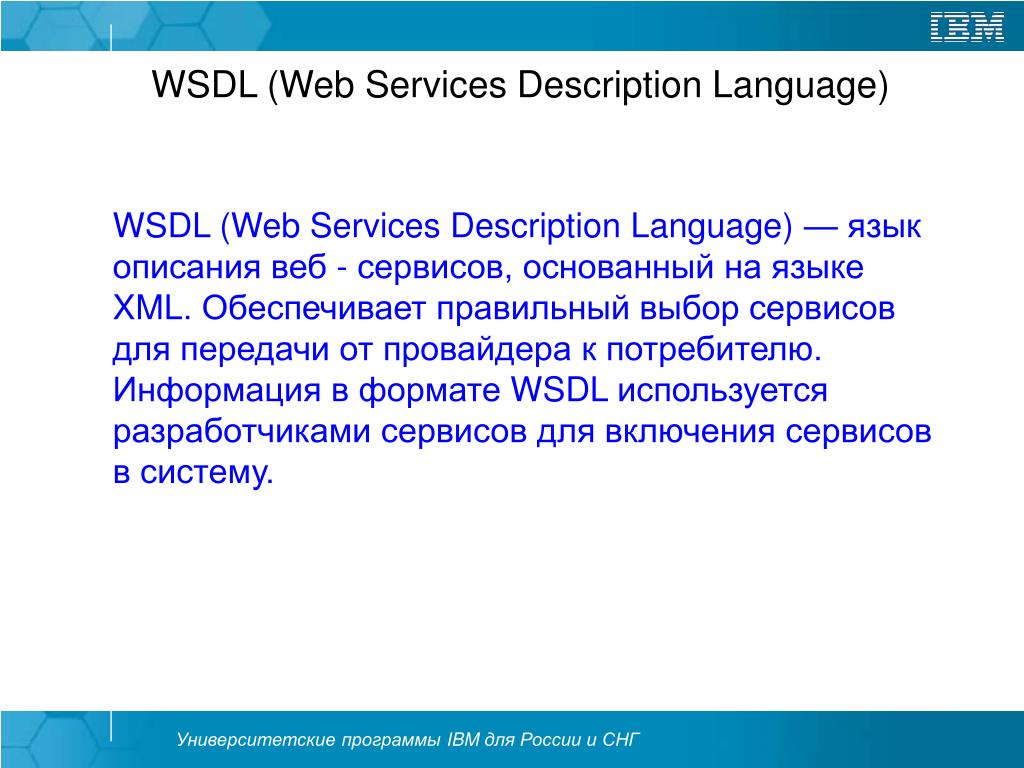 IBM

WSDL (Web Services Description Language)

WSDL (Web Services Description Language) — язык описания веб - сервисов, основанный на языке XML. Обеспечивает правильный выбор сервисов для передачи от провайдера к потребителю. Информация в формате WSDL используется разработчиками сервисов для включения сервисов в систему.

Университетские программы IBM для России и СНГ